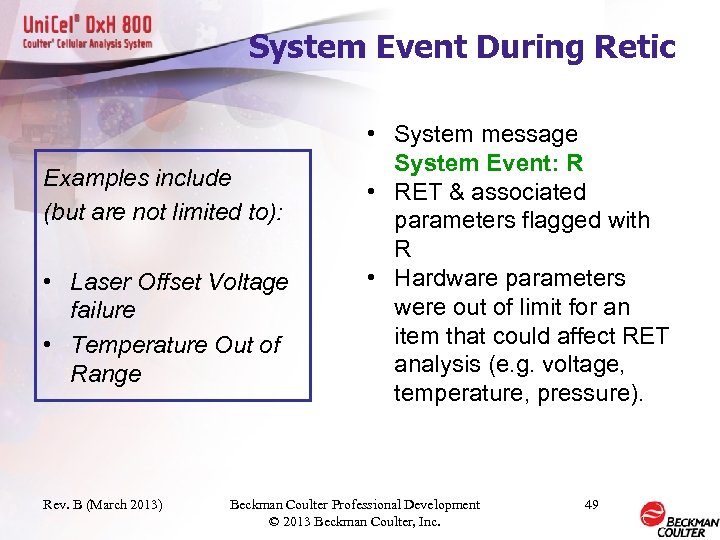 UniCel® DxH 800
Coulter® Cellular Analysis System

System Event During Retic

Examples include
(but are not limited to):

• Laser Offset Voltage failure
• Temperature Out of Range

• System message
System Event: R
• RET & associated parameters flagged with R
• Hardware parameters were out of limit for an item that could affect RET analysis (e.g. voltage, temperature, pressure).

Rev. B (March 2013)

Beckman Coulter Professional Development
© 2013 Beckman Coulter, Inc.

49

BECKMAN COULTER